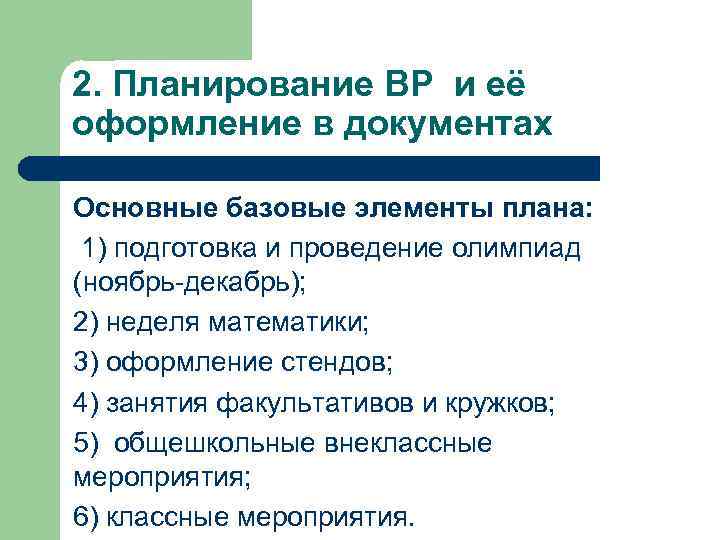 2. Планирование ВР и её оформление в документах

Основные базовые элементы плана:

1) подготовка и проведение олимпиад (ноябрь-декабрь);

2) неделя математики;

3) оформление стендов;

4) занятия факультативов и кружков;

5) общешкольные внеклассные мероприятия;

6) классные мероприятия.